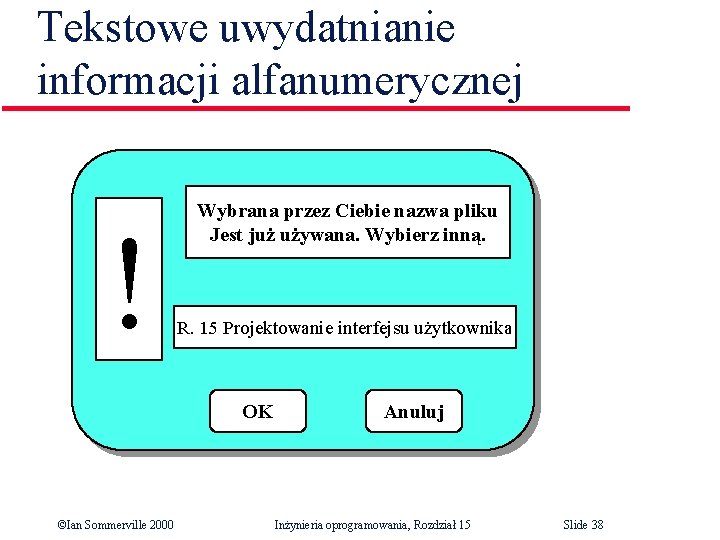 Tekstowe uwydatnianie informacji alfanumerycznej

!

Wybrana przez Ciebie nazwa pliku Jest już używana. Wybierz inną.

R. 15 Projektowanie interfejsu użytkownika

OK

Anuluj

©Ian Sommerville 2000

Inżynieria oprogramowania, Rozdział 15

Slide 38